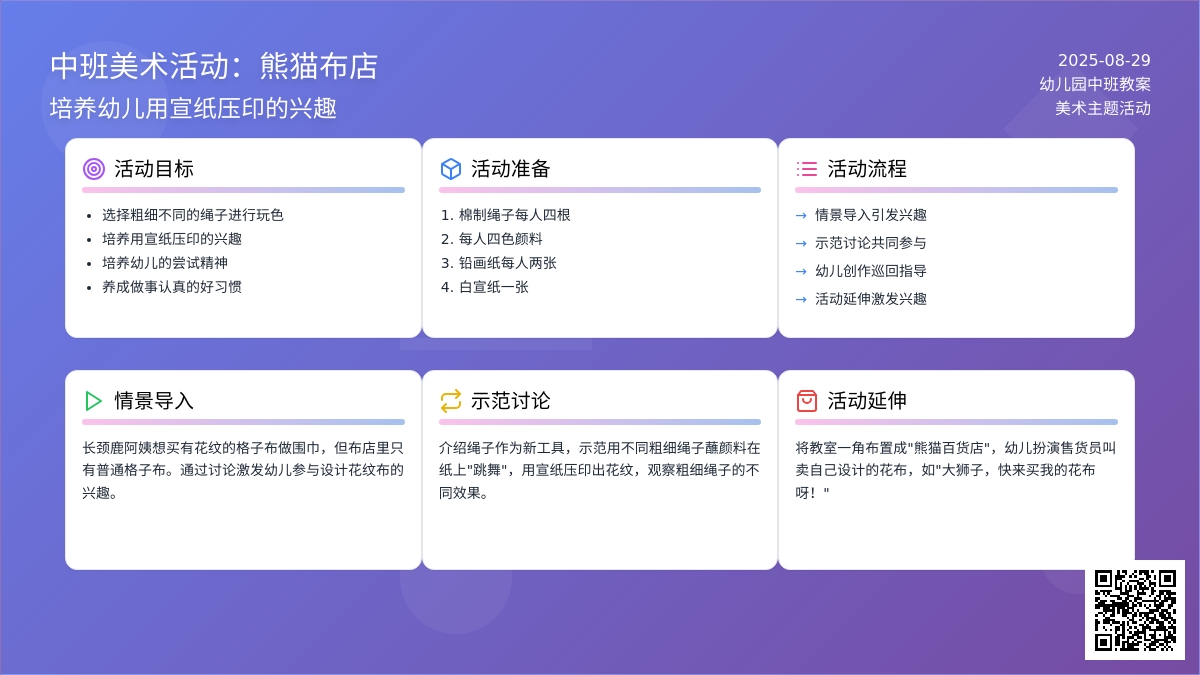 中班美术活动：熊猫布店

培养幼儿用宣纸压印的兴趣

2025-08-29
幼儿园中班教案
美术主题活动

活动目标

- 选择粗细不同的绳子进行玩色
- 培养用宣纸压印的兴趣
- 培养幼儿的尝试精神
- 养成做事认真的好习惯

活动准备

1. 棉制绳子每人四根
2. 每人四色颜料
3. 铅画纸每人两张
4. 白宣纸一张

活动流程

→ 情景导入引发兴趣
→ 示范讨论共同参与
→ 幼儿创作巡回指导
→ 活动延伸激发兴趣

情景导入

长颈鹿阿姨想买有花纹的格子布做围巾，但布店里只有普通格子布。通过讨论激发幼儿参与设计花纹布的兴趣。

示范讨论

介绍绳子作为新工具，示范用不同粗细绳子蘸颜料在纸上"跳舞"，用宣纸压印出花纹，观察粗细绳子的不同效果。

活动延伸

将教室一角布置成"熊猫百货店"，幼儿扮演售货员叫卖自己设计的花布，如"大狮子，快来买我的花布呀！"